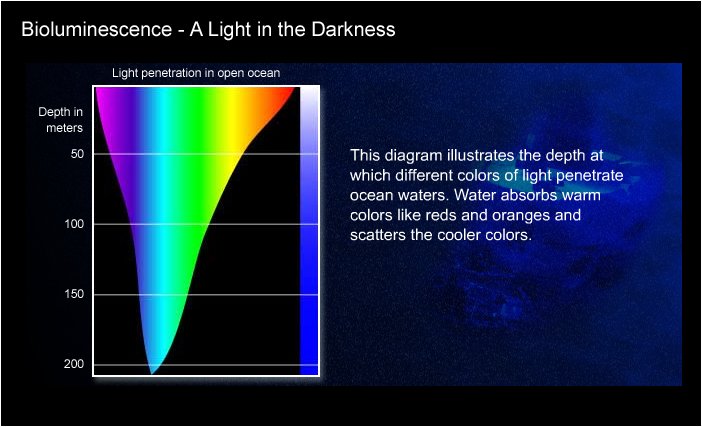 Bioluminescence - A Light in the Darkness

Light penetration in open ocean

Depth in meters

50

100

150

200

This diagram illustrates the depth at which different colors of light penetrate ocean waters. Water absorbs warm colors like reds and oranges and scatters the cooler colors.